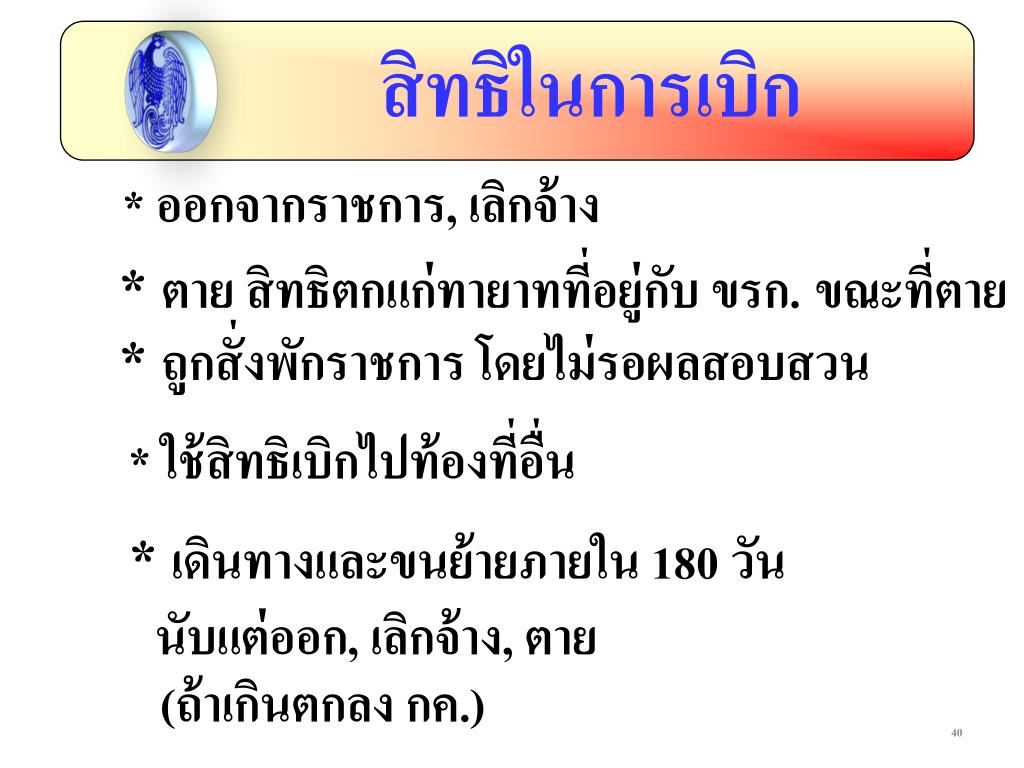 สิทธิในการเบิก

* ออกจากราชการ, เลิกจ้าง

* ตาย สิทธิตกแก่ทายาทที่อยู่กับ ขรก. ขณะที่ตาย

* ถูกสั่งพักราชการ โดยไม่รอผลสอบสวน

* ใช้สิทธิเบิกไปท้องที่อื่น

* เดินทางและขนย้ายภายใน 180 วัน นับแต่ออก, เลิกจ้าง, ตาย (ถ้าเกินตกลง กค.)

40